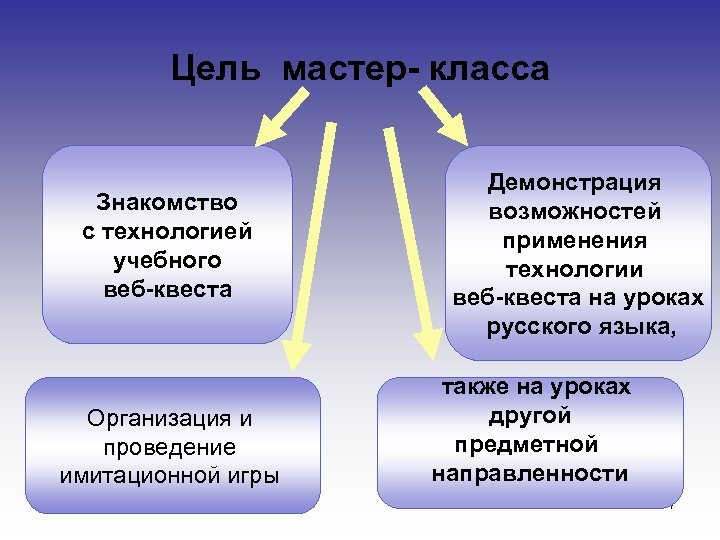 Цель мастер- класса

Знакомство с технологией учебного веб-квеста

Демонстрация возможностей применения технологии веб-квеста на уроках русского языка,

Организация и проведение имитационной игры

также на уроках другой предметной направленности